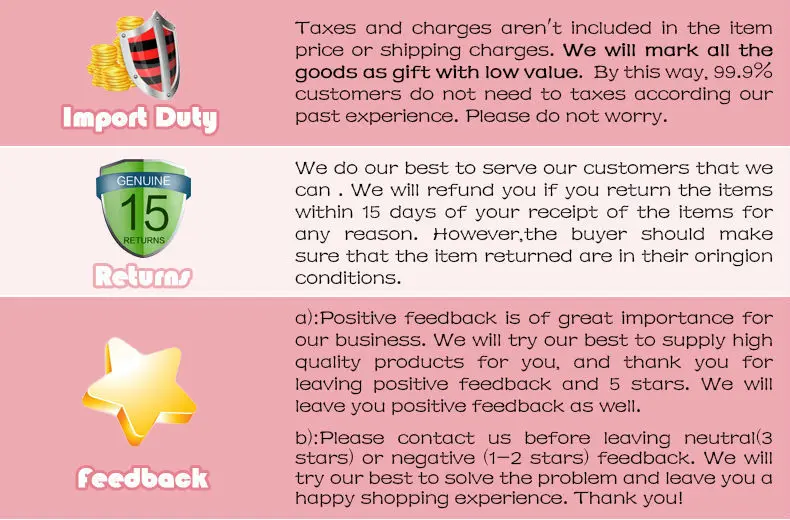 Import Duty

Taxes and charges aren't included in the item price or shipping charges. We will mark all the goods as gift with low value. By this way, 99.9% customers do not need to taxes according our past experience. Please do not worry.

GENUINE
15
RETURNS

Returns

We do our best to serve our customers that we can . We will refund you if you return the items within 15 days of your receipt of the items for any reason. However,the buyer should make sure that the item returned are in their oringion conditions.

Feedback

a):Positive feedback is of great importance for our business. We will try our best to supply high quality products for you, and thank you for leaving positive feedback and 5 stars. We will leave you positive feedback as well.

b):Please contact us before leaving neutral(3 stars) or negative (1-2 stars) feedback. We will try our best to solve the problem and leave you a happy shopping experience. Thank you!